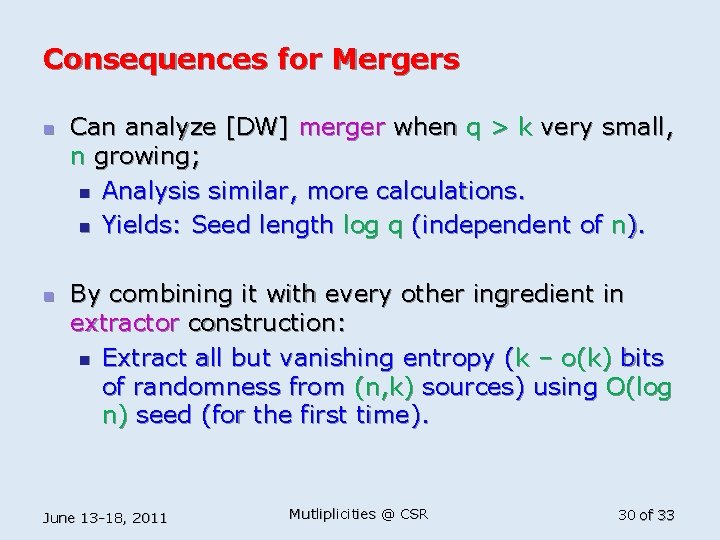 Consequences for Mergers

Can analyze [DW] merger when q > k very small, n growing;

Analysis similar, more calculations.

Yields: Seed length log q (independent of n).

By combining it with every other ingredient in extractor construction:

Extract all but vanishing entropy (k – o(k) bits of randomness from (n,k) sources) using O(log n) seed (for the first time).

June 13-18, 2011

Mutliplicities @ CSR

30 of 33